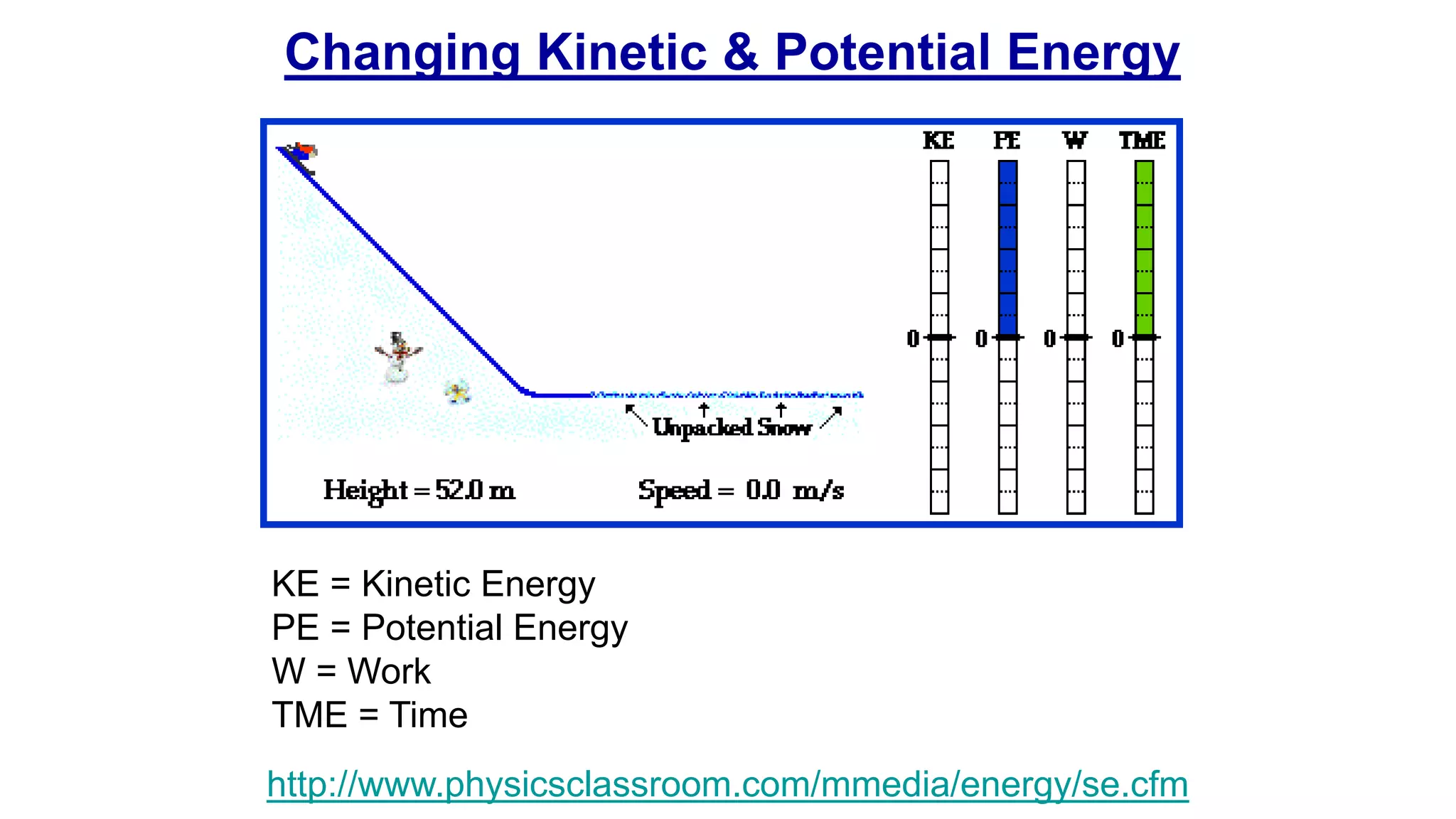 Changing Kinetic & Potential Energy

KE PE W TME

0 0 0 0

Unpacked Snow

Height = 52.0 m

Speed = 0.0 m/s

KE = Kinetic Energy
PE = Potential Energy
W = Work
TME = Time

http://www.physicsclassroom.com/mmedia/energy/se.cfm